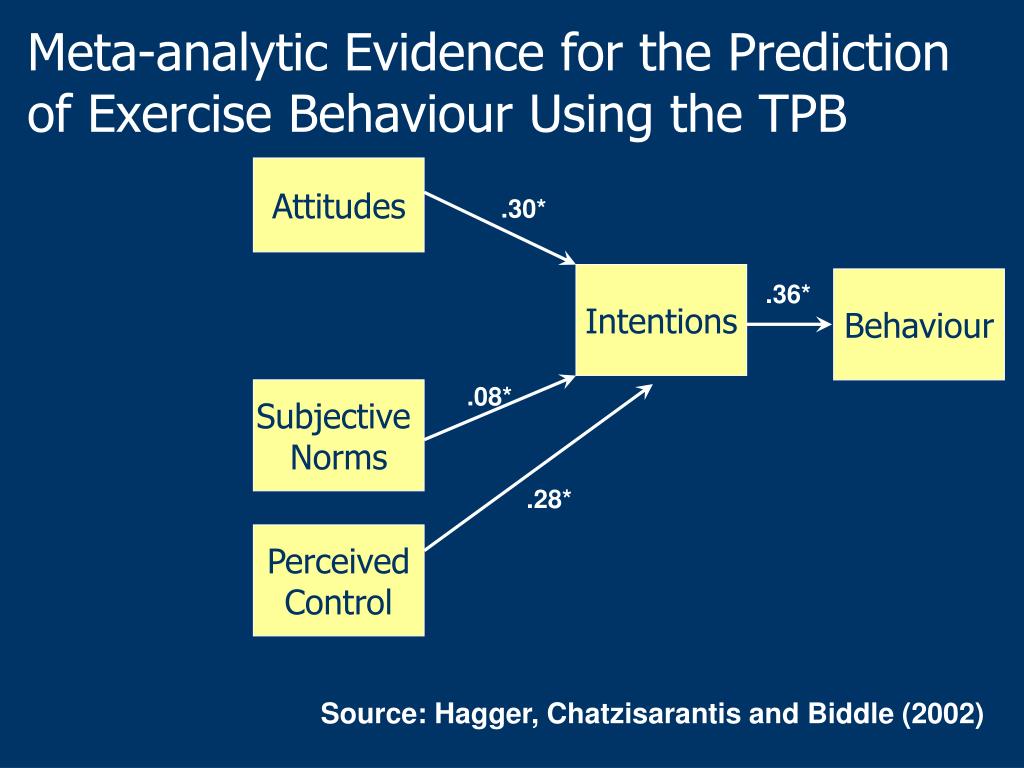 Meta-analytic Evidence for the Prediction of Exercise Behaviour Using the TPB

Attitudes

.30*

Intentions

.36*

Behaviour

Subjective Norms

.08*

.28*

Perceived Control

Source: Hagger, Chatzisarantis and Biddle (2002)